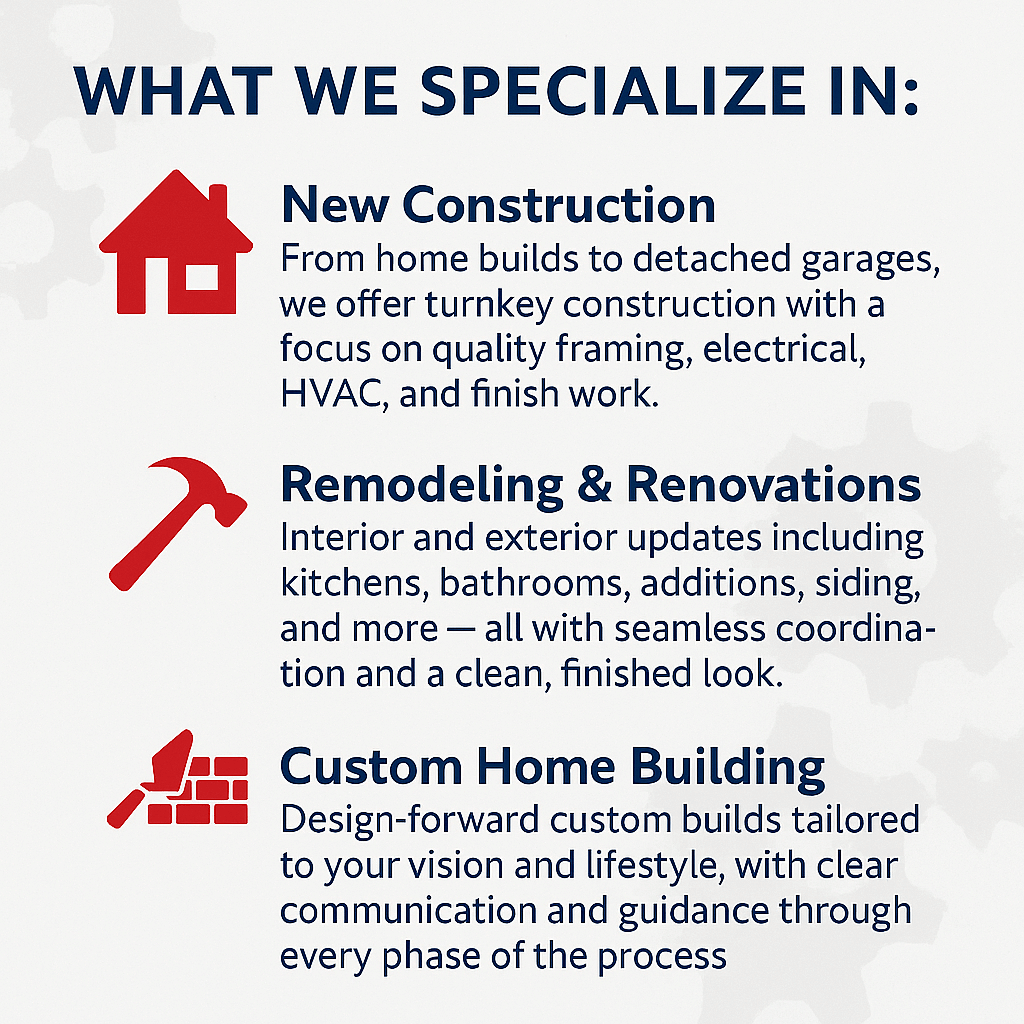 WHAT WE SPECIALIZE IN:

New Construction
From home builds to detached garages, we offer turnkey construction with a focus on quality framing, electrical, HVAC, and finish work.

Remodeling & Renovations
Interior and exterior updates including kitchens, bathrooms, additions, siding, and more — all with seamless coordination and a clean, finished look.

Custom Home Building
Design-forward custom builds tailored to your vision and lifestyle, with clear communication and guidance through every phase of the process